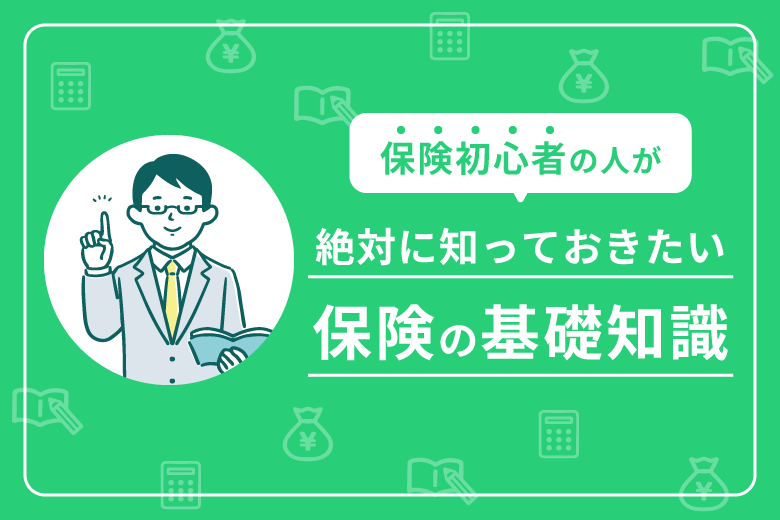 保険初心者の人が

絶対に知っておきたい

保険の基礎知識